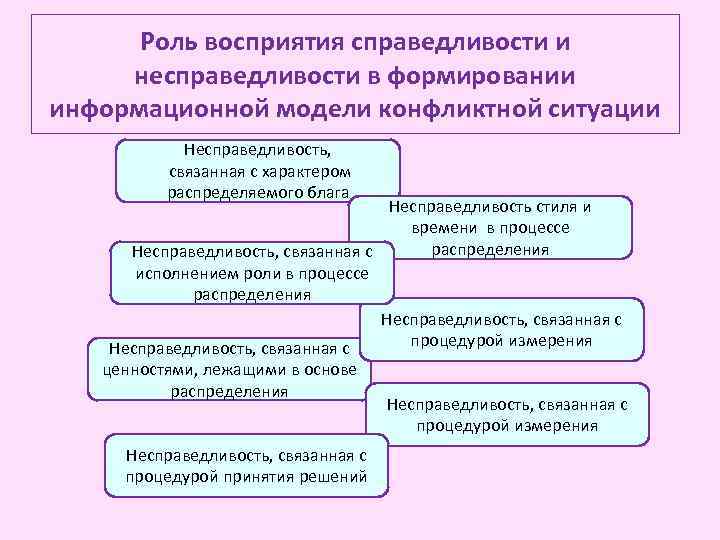 Роль восприятия справедливости и несправедливости в формировании информационной модели конфликтной ситуации

Несправедливость, связанная с характером распределяемого блага

Несправедливость стиля и времени в процессе распределения

Несправедливость, связанная с исполнением роли в процессе распределения

Несправедливость, связанная с процедурой измерения

Несправедливость, связанная с ценностями, лежащими в основе распределения

Несправедливость, связанная с процедурой измерения

Несправедливость, связанная с процедурой принятия решений